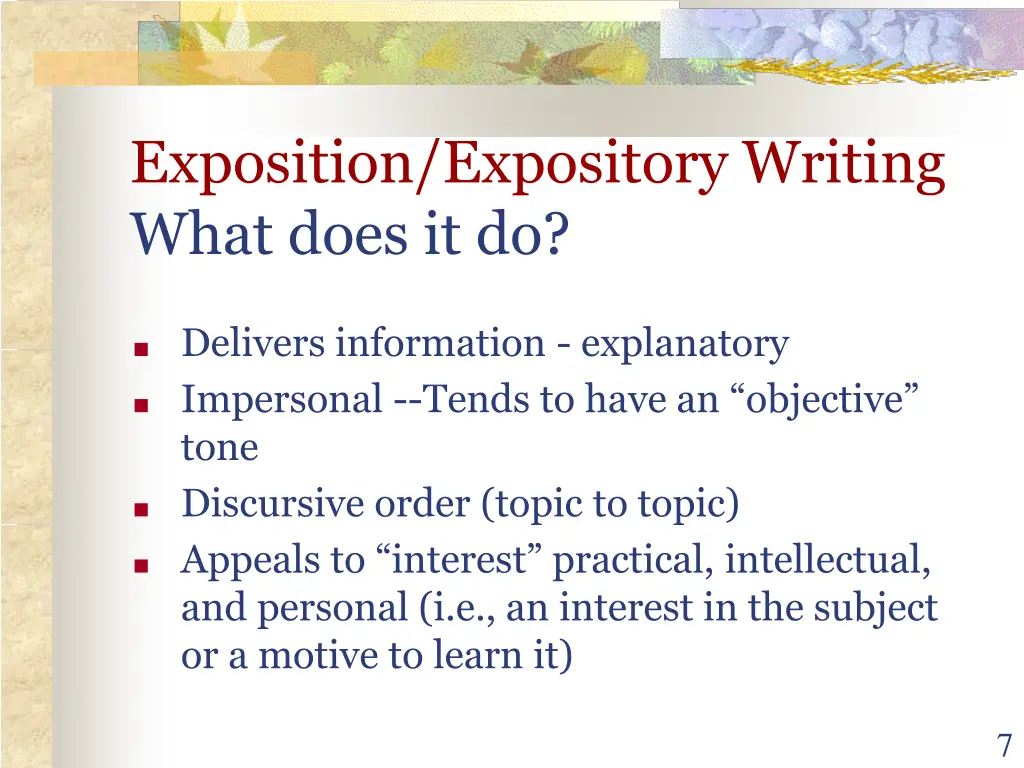 Exposition/Expository Writing
What does it do?

- Delivers information - explanatory
- Impersonal --Tends to have an “objective” tone
- Discursive order (topic to topic)
- Appeals to “interest” practical, intellectual, and personal (i.e., an interest in the subject or a motive to learn it)

7